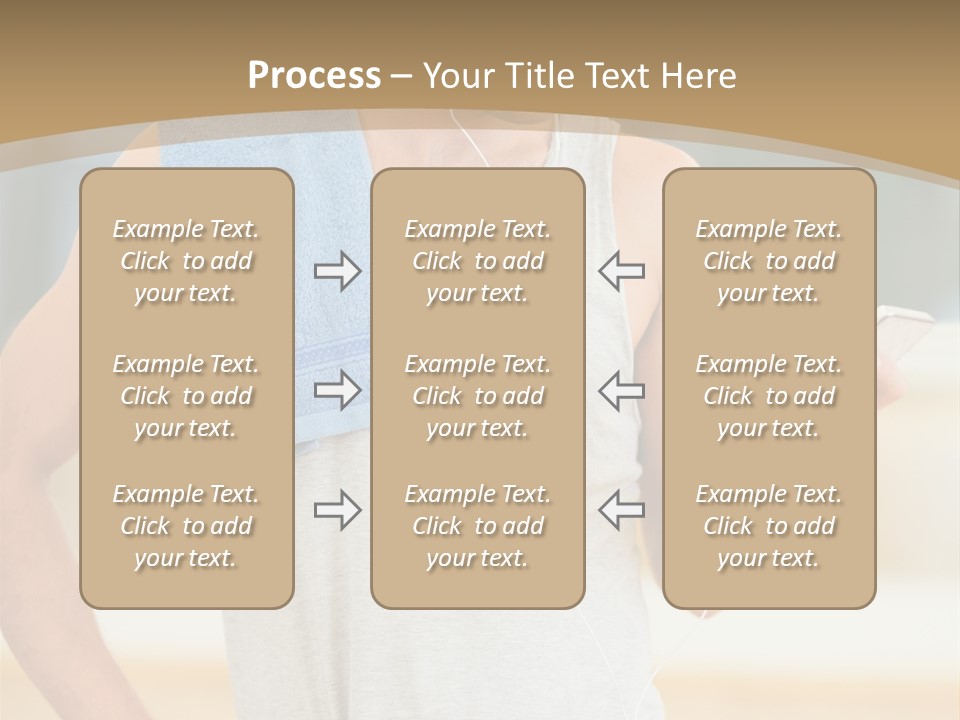 Process – Your Title Text Here

Example Text. Click to add your text.

Example Text. Click to add your text.

Example Text. Click to add your text.

Example Text. Click to add your text.

Example Text. Click to add your text.

Example Text. Click to add your text.

Example Text. Click to add your text.

Example Text. Click to add your text.

Example Text. Click to add your text.